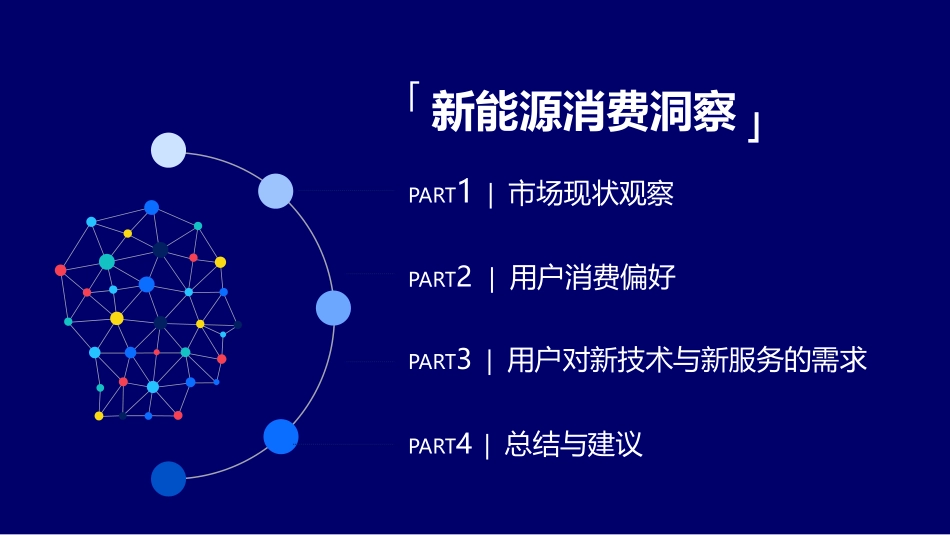 「新能源消费洞察」

PART1 | 市场现状观察

PART2 | 用户消费偏好

PART3 | 用户对新技术与新服务的需求

PART4 | 总结与建议